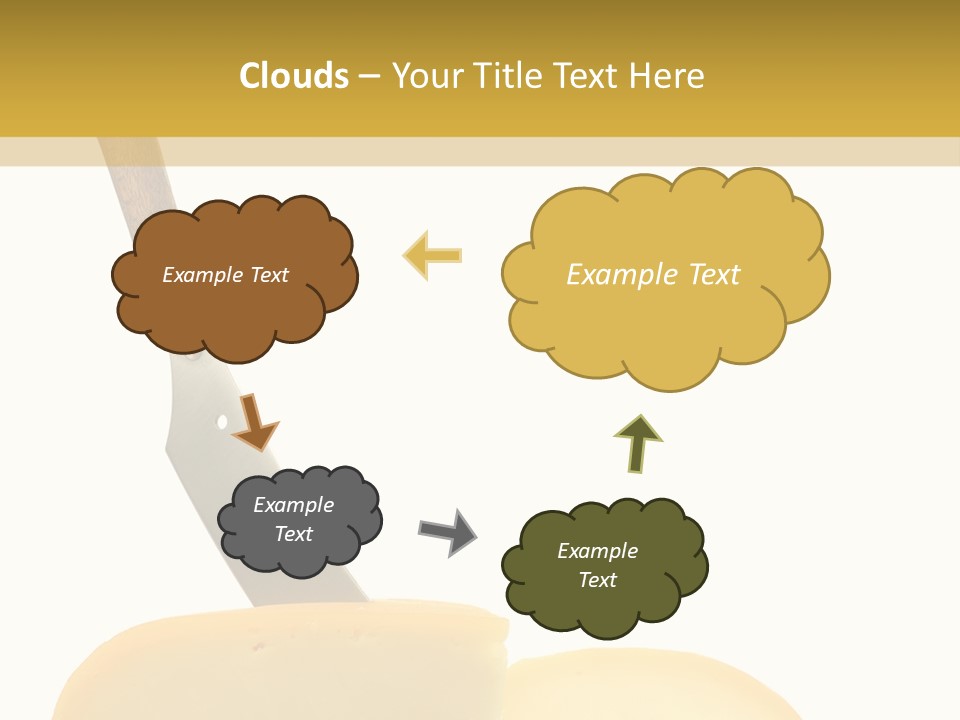 Clouds – Your Title Text Here

Example Text

Example Text

Example Text

Example Text